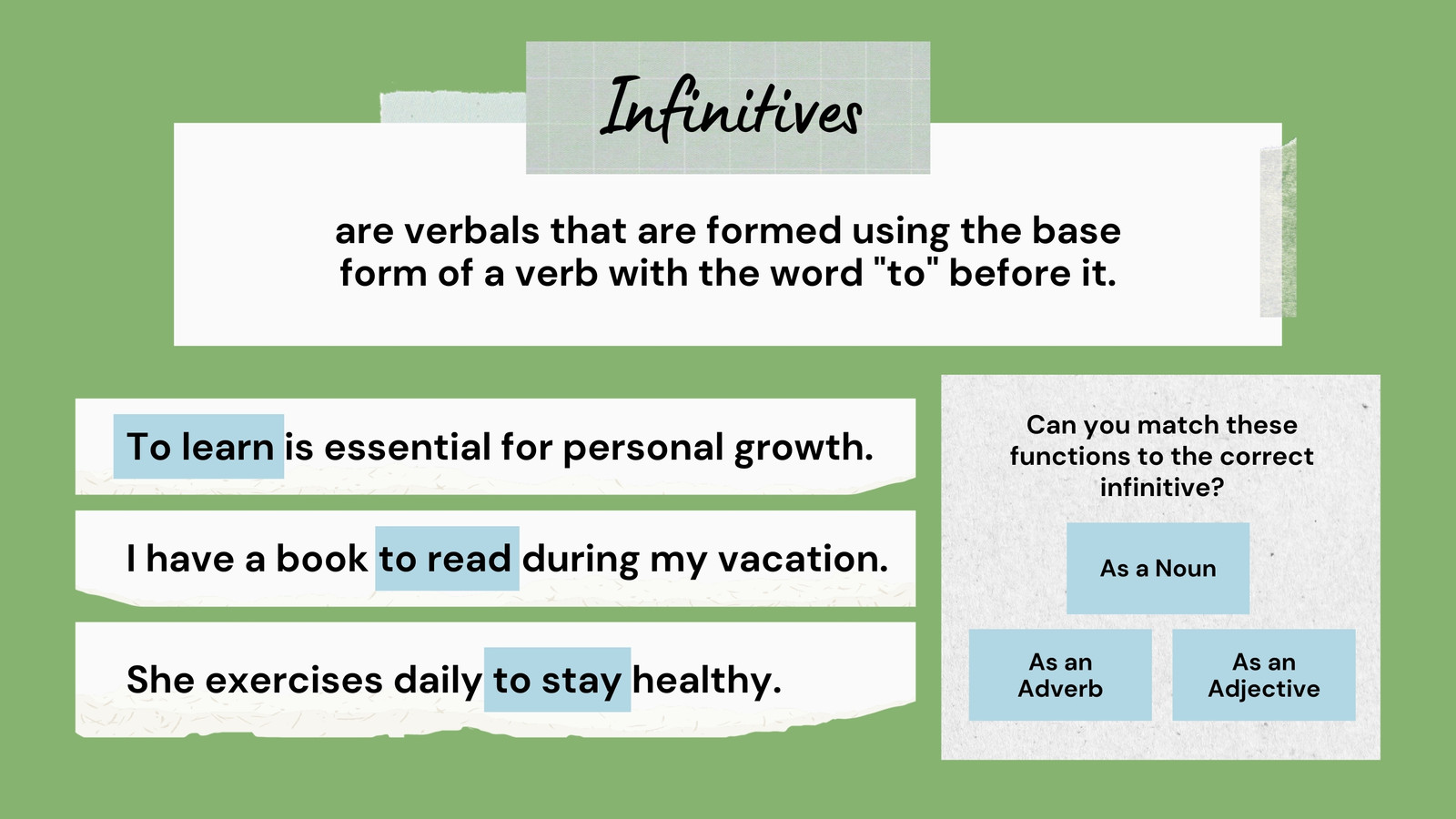 Infinitives

are verbals that are formed using the base form of a verb with the word "to" before it.

To learn is essential for personal growth.

I have a book to read during my vacation.

She exercises daily to stay healthy.

Can you match these functions to the correct infinitive?

As a Noun

As an Adverb

As an Adjective